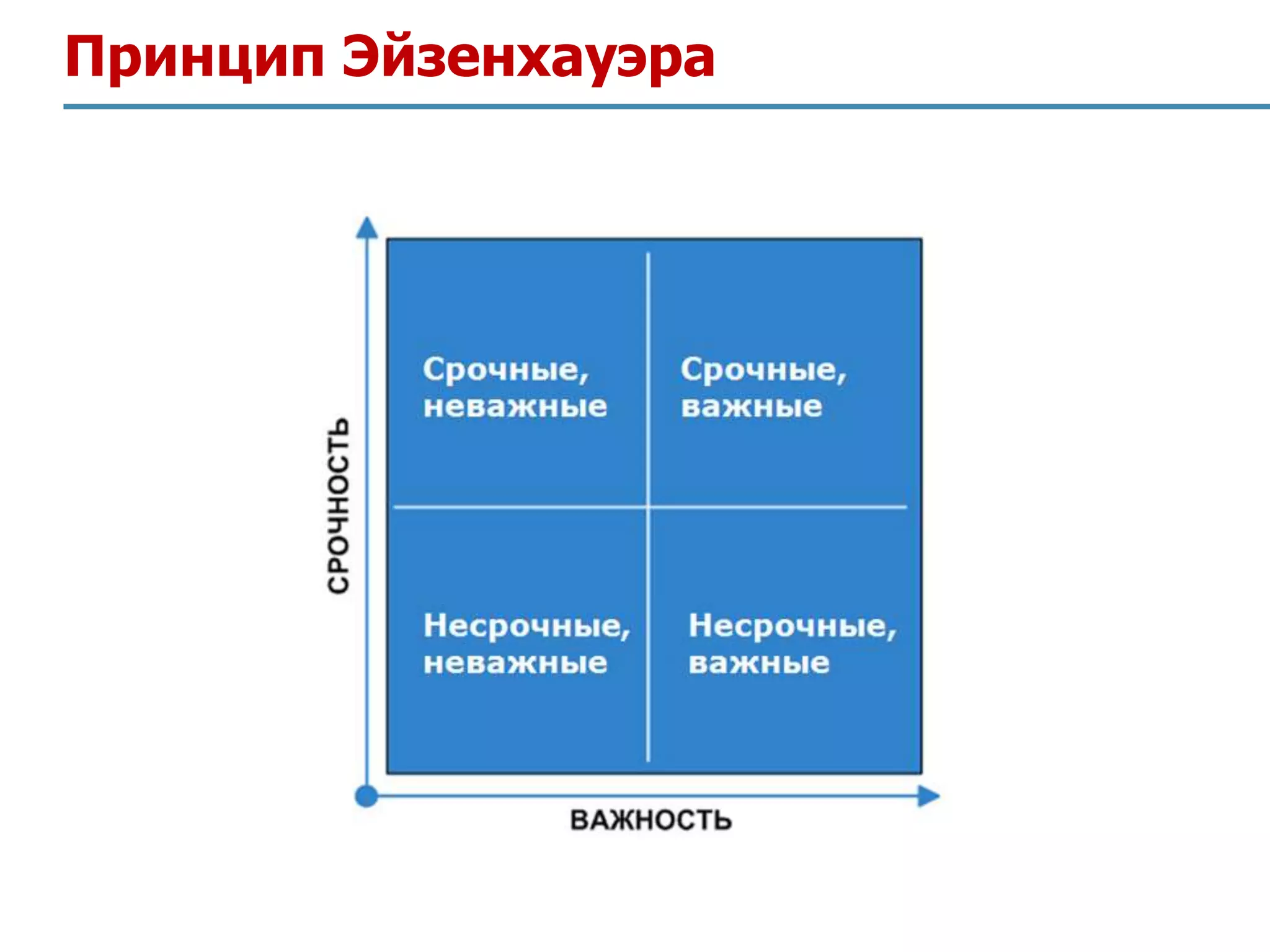 Принцип Эйзенхауэра

СРОЧНОСТЬ

Срочные, неважные

Срочные, важные

Несрочные, неважные

Несрочные, важные

ВАЖНОСТЬ